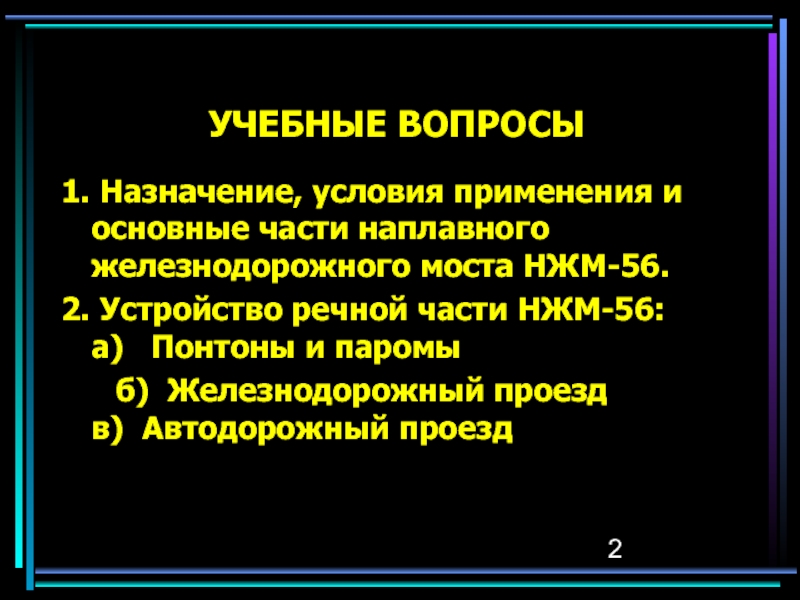 УЧЕБНЫЕ ВОПРОСЫ

1. Назначение, условия применения и основные части наплавного железнодорожного моста НЖМ-56.

2. Устройство речной части НЖМ-56:
а) Понтоны и паромы
б) Железнодорожный проезд
в) Автодорожный проезд

2